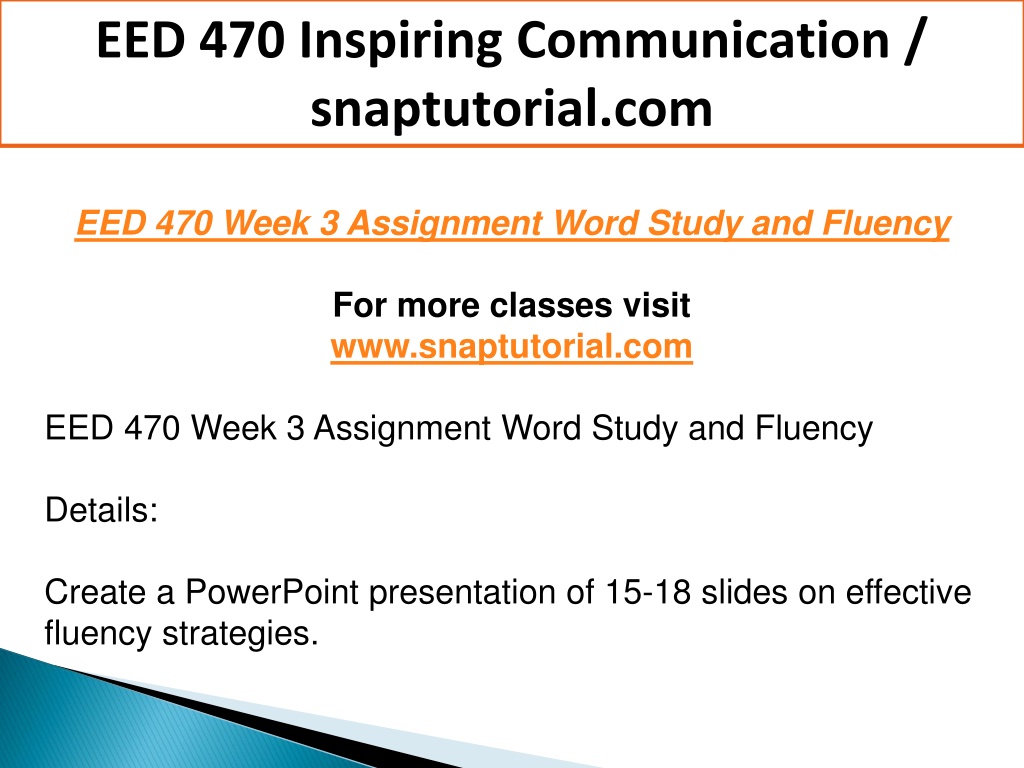 EED 470 Inspiring Communication / snaptutorial.com

EED 470 Week 3 Assignment Word Study and Fluency

For more classes visit
www.snaptutorial.com

EED 470 Week 3 Assignment Word Study and Fluency

Details:

Create a PowerPoint presentation of 15-18 slides on effective fluency strategies.